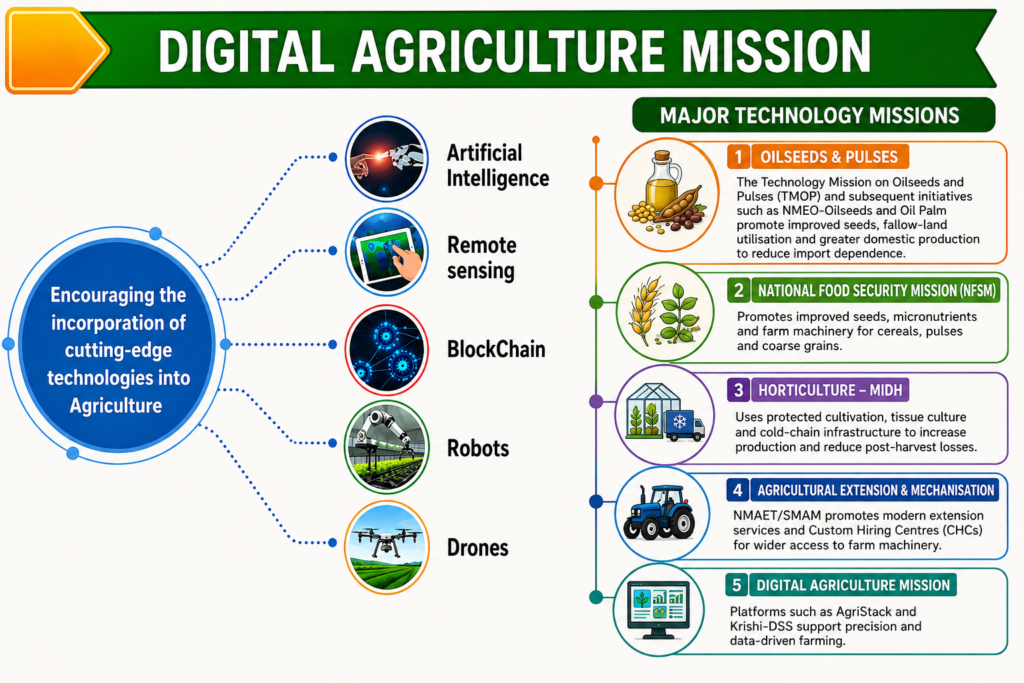 DIGITAL AGRICULTURE MISSION

Encouraging the incorporation of cutting-edge technologies into Agriculture

Artificial Intelligence

Remote sensing

BlockChain

Robots

Drones

MAJOR TECHNOLOGY MISSIONS

1 OILSEEDS & PULSES

The Technology Mission on Oilseeds and Pulses (TMOP) and subsequent initiatives such as NMEO-Oilseeds and Oil Palm promote improved seeds, fallow-land utilisation and greater domestic production to reduce import dependence.

2 NATIONAL FOOD SECURITY MISSION (NFSM)

Promotes improved seeds, micronutrients and farm machinery for cereals, pulses and coarse grains.

3 HORTICULTURE – MIDH

Uses protected cultivation, tissue culture and cold-chain infrastructure to increase production and reduce post-harvest losses.

4 AGRICULTURAL EXTENSION & MECHANISATION

NMAET/SMAM promotes modern extension services and Custom Hiring Centres (CHCs) for wider access to farm machinery.

5 DIGITAL AGRICULTURE MISSION

Platforms such as AgriStack and Krishi-DSS support precision and data-driven farming.